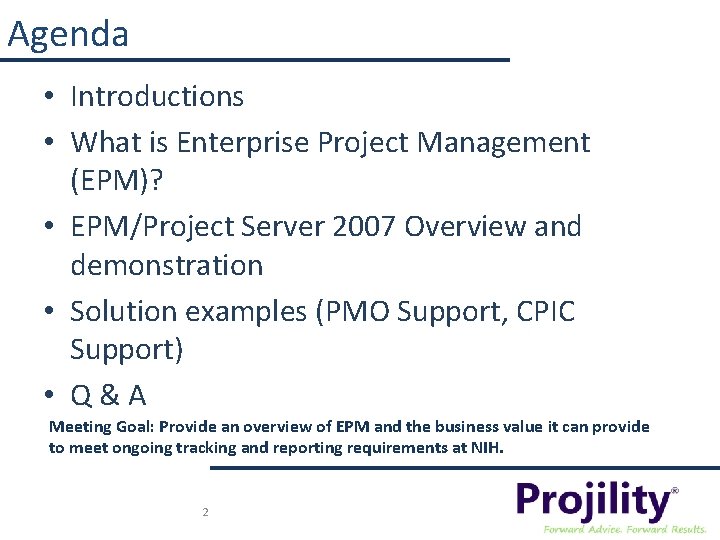 Agenda

• Introductions
• What is Enterprise Project Management (EPM)?
• EPM/Project Server 2007 Overview and demonstration
• Solution examples (PMO Support, CPIC Support)
• Q & A

Meeting Goal: Provide an overview of EPM and the business value it can provide to meet ongoing tracking and reporting requirements at NIH.

2

Projility®
Forward Advice. Forward Results.